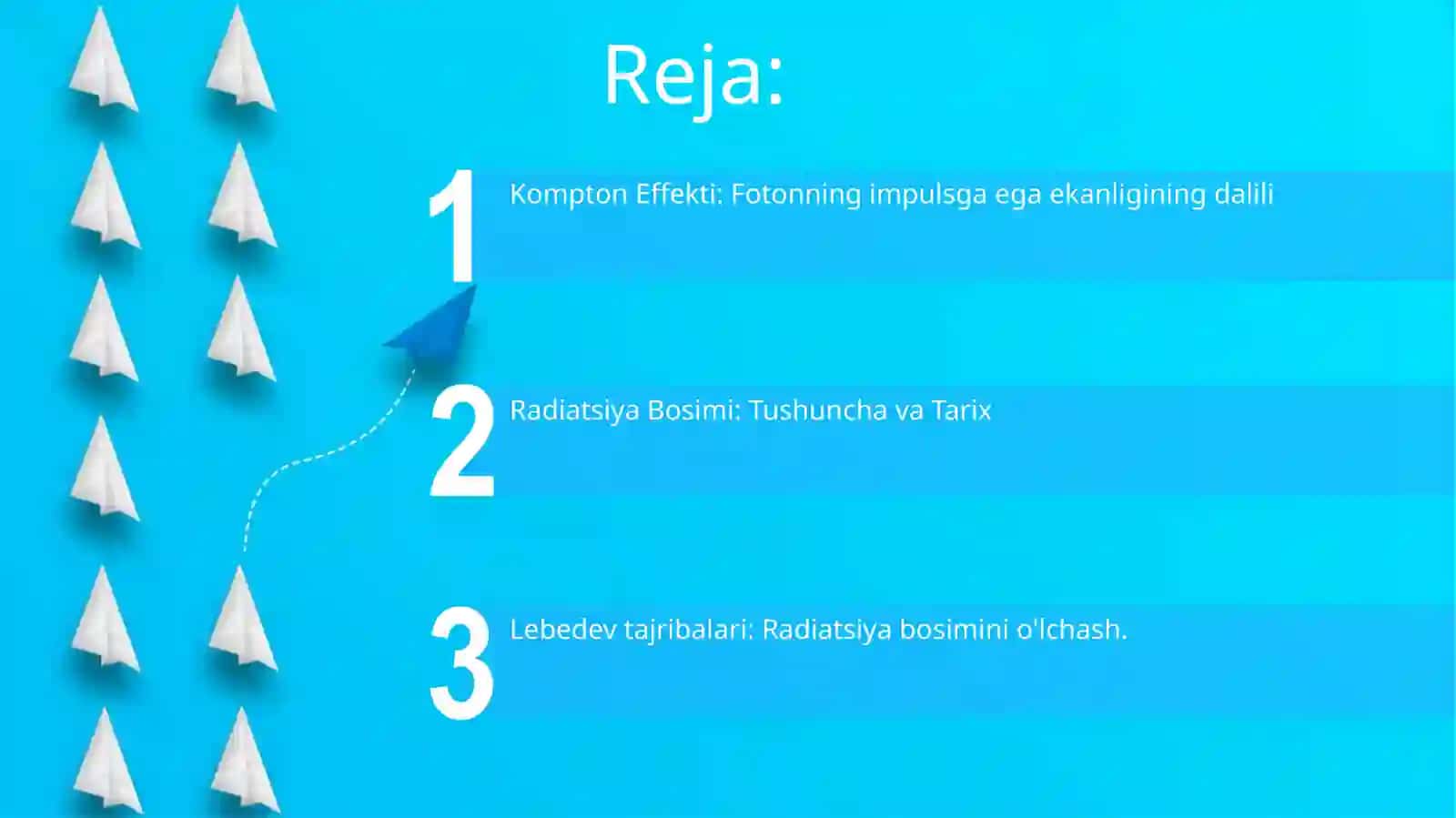 Reja:

1 Kompton Effekti: Fotonning impulsga ega ekanligining dalili

2 Radiatsiya Bosimi: Tushuncha va Tarix

3 Lebedev tajribalari: Radiatsiya bosimini o'lchash.